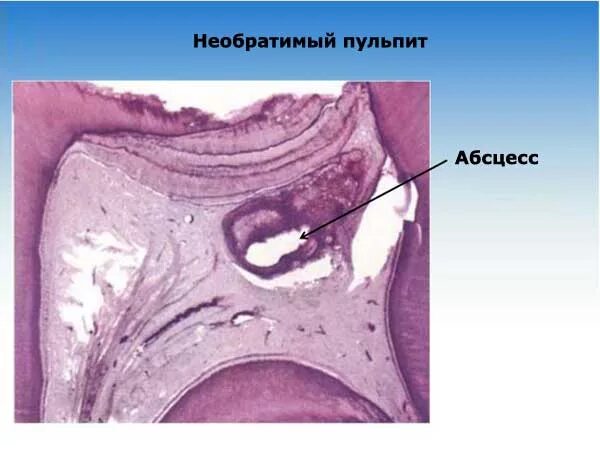 Необратимый пульпит

Абсцесс